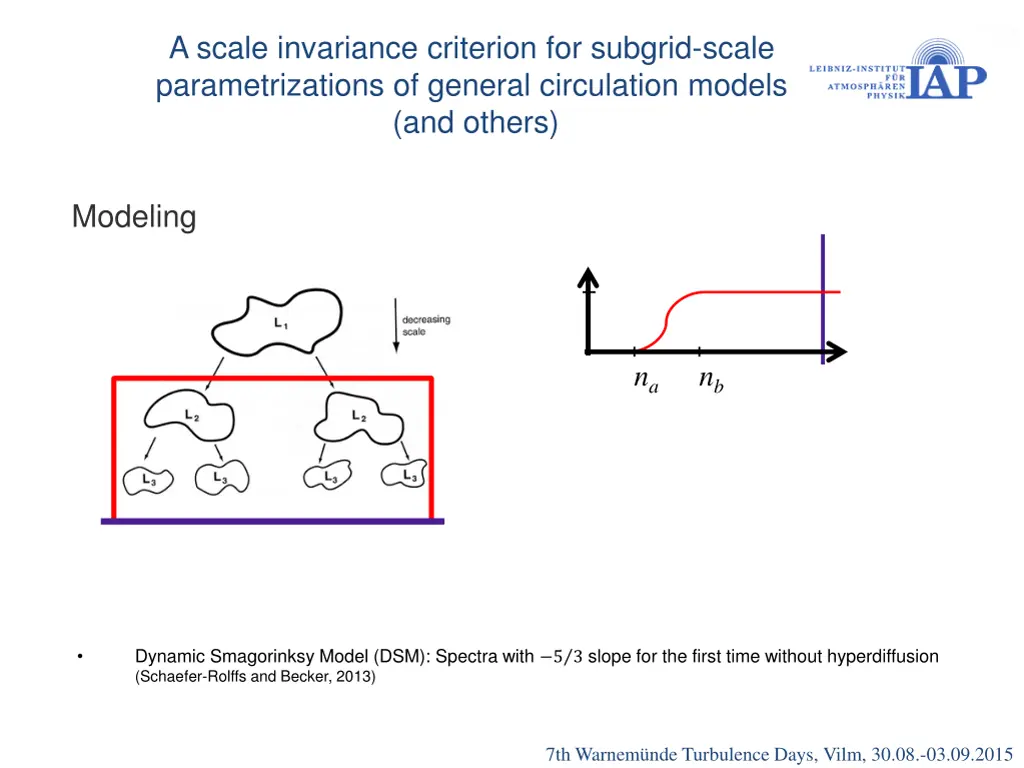 A scale invariance criterion for subgrid-scale parametrizations of general circulation models (and others)

LEIBNIZ-INSTITUT FÜR ATMOSPHÄREN PHYSIK IAP

Modeling

$L_1$

decreasing scale

$L_2$

$L_2$

$L_3$

$L_3$

$L_3$

$L_3$

$n_a$

$n_b$

• Dynamic Smagorinksy Model (DSM): Spectra with $-5/3$ slope for the first time without hyperdiffusion (Schaefer-Rolffs and Becker, 2013)

7th Warnemünde Turbulence Days, Vilm, 30.08.-03.09.2015